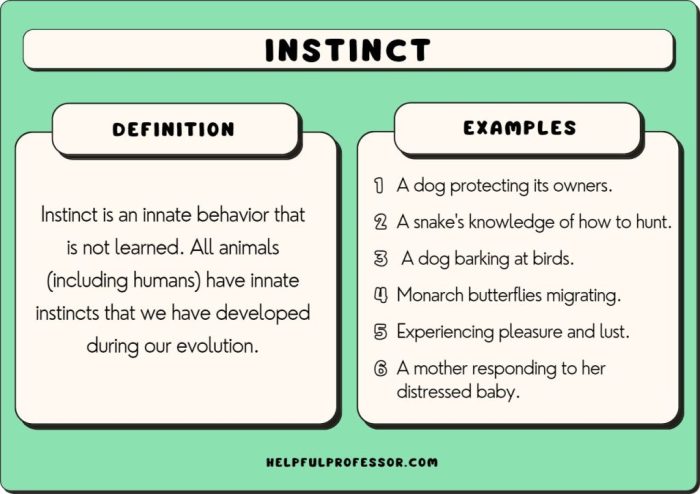 INSTINCT

DEFINITION

Instinct is an innate behavior that is not learned. All animals (including humans) have innate instincts that we have developed during our evolution.

EXAMPLES

1 A dog protecting its owners.

2 A snake's knowledge of how to hunt.

3 A dog barking at birds.

4 Monarch butterflies migrating.

5 Experiencing pleasure and lust.

6 A mother responding to her distressed baby.

HELPFULPROFESSOR.COM